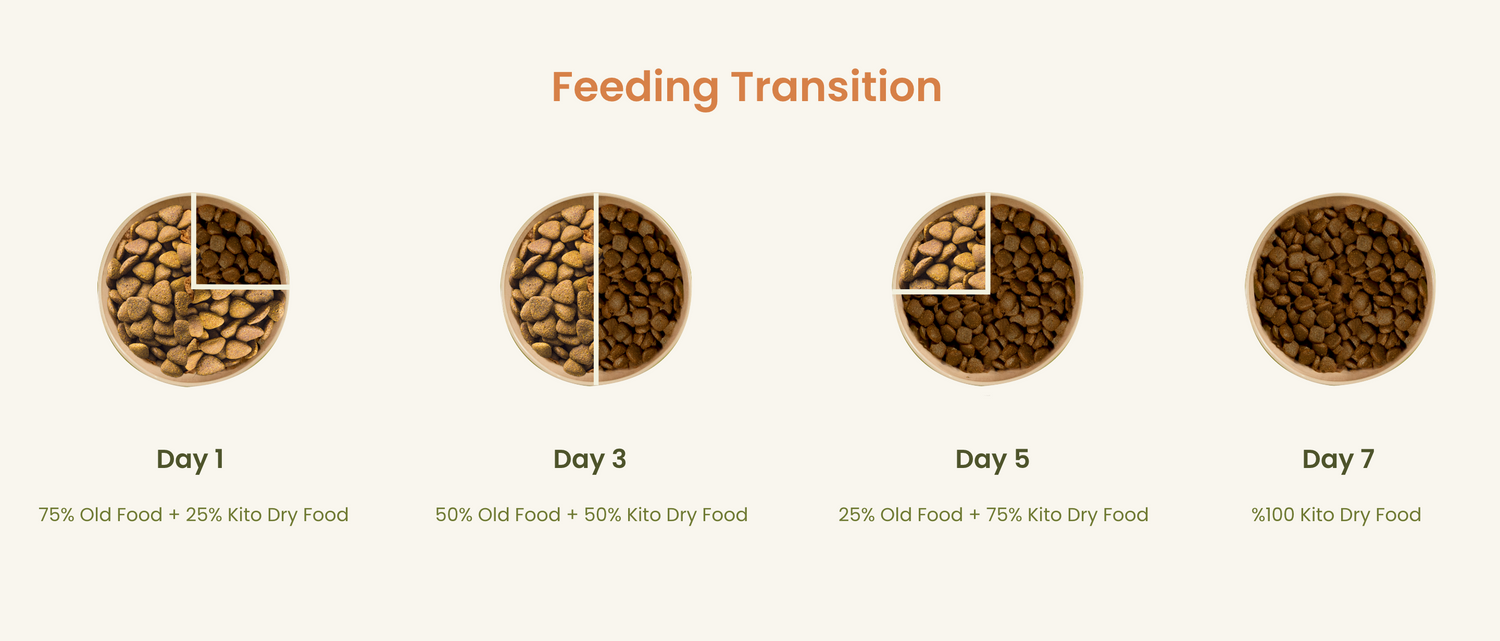 Feeding Transition

Day 1

75% Old Food + 25% Kito Dry Food

Day 3

50% Old Food + 50% Kito Dry Food

Day 5

25% Old Food + 75% Kito Dry Food

Day 7

%100 Kito Dry Food